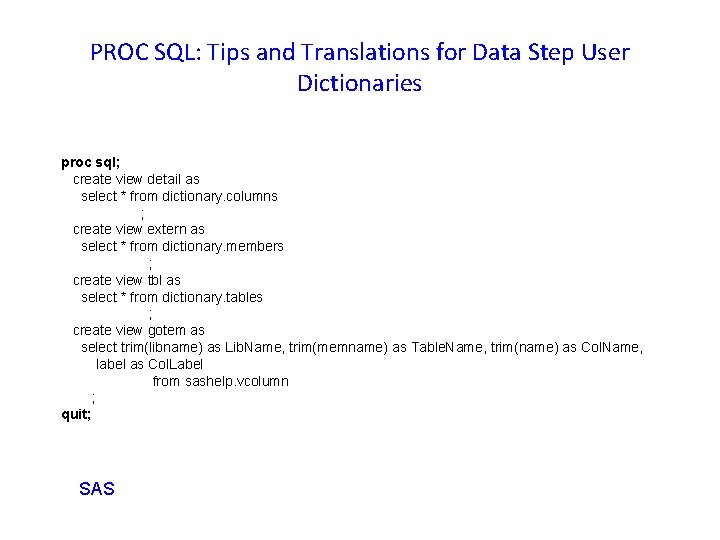 PROC SQL: Tips and Translations for Data Step User Dictionaries

proc sql;
create view detail as
select * from dictionary.columns
;
create view extern as
select * from dictionary.members
;
create view tbl as
select * from dictionary.tables
;
create view gotem as
select trim(libname) as LibName, trim(memname) as TableName, trim(name) as ColName,
label as ColLabel
from sashelp.vcolumn
;
quit;

SAS